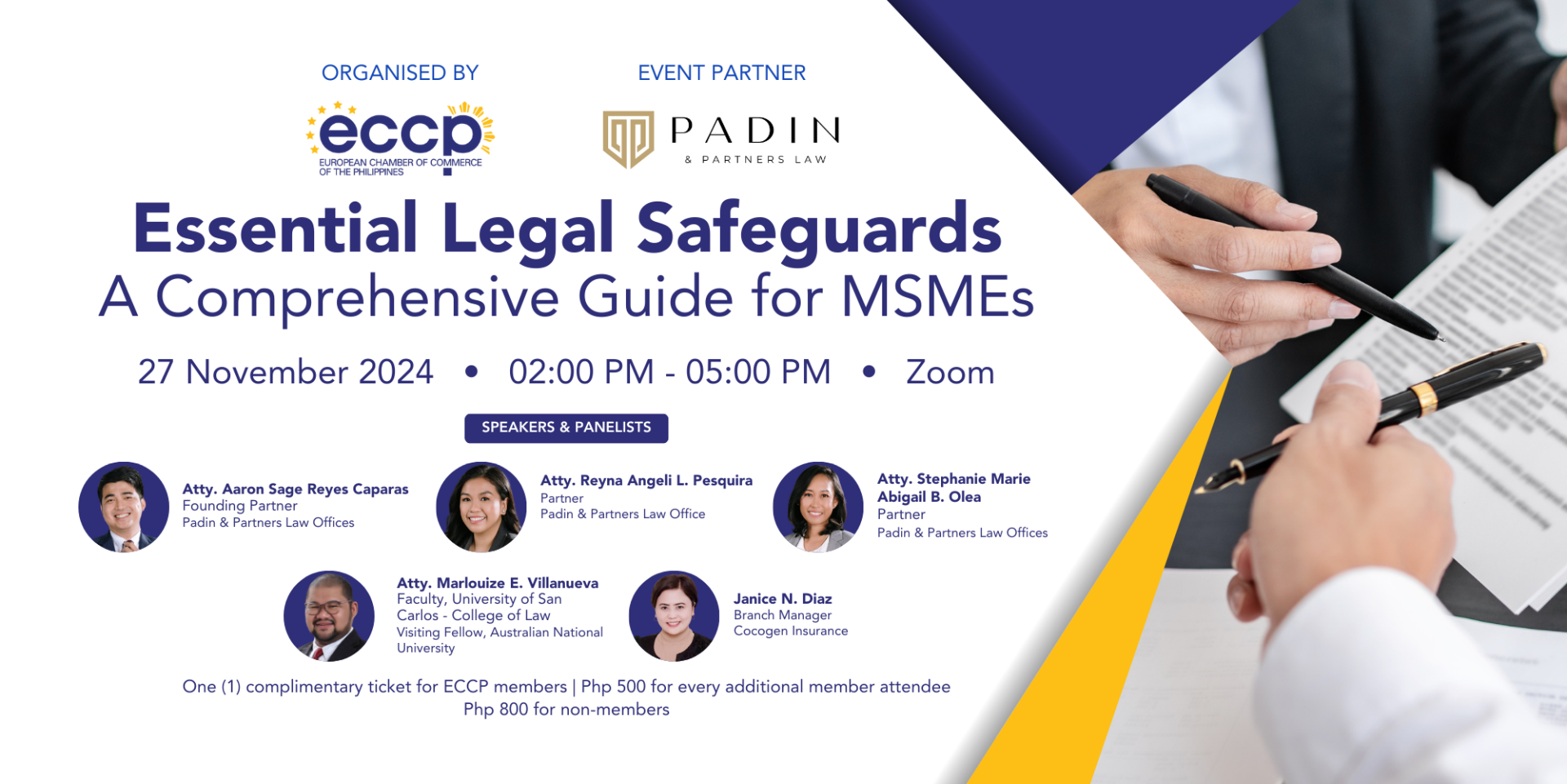 ORGANISED BY

eccp
EUROPEAN CHAMBER OF COMMERCE OF THE PHILIPPINES

EVENT PARTNER

PADIN
& PARTNERS LAW

Essential Legal Safeguards
A Comprehensive Guide for MSMEs

27 November 2024 • 02:00 PM - 05:00 PM • Zoom

SPEAKERS & PANELISTS

Atty. Aaron Sage Reyes Caparas
Founding Partner
Padin & Partners Law Offices

Atty. Reyna Angeli L. Pesquira
Partner
Padin & Partners Law Office

Atty. Stephanie Marie Abigail B. Olea
Partner
Padin & Partners Law Offices

Atty. Marlouize E. Villanueva
Faculty, University of San Carlos - College of Law
Visiting Fellow, Australian National University

Janice N. Diaz
Branch Manager
Cocogen Insurance

One (1) complimentary ticket for ECCP members | Php 500 for every additional member attendee
Php 800 for non-members